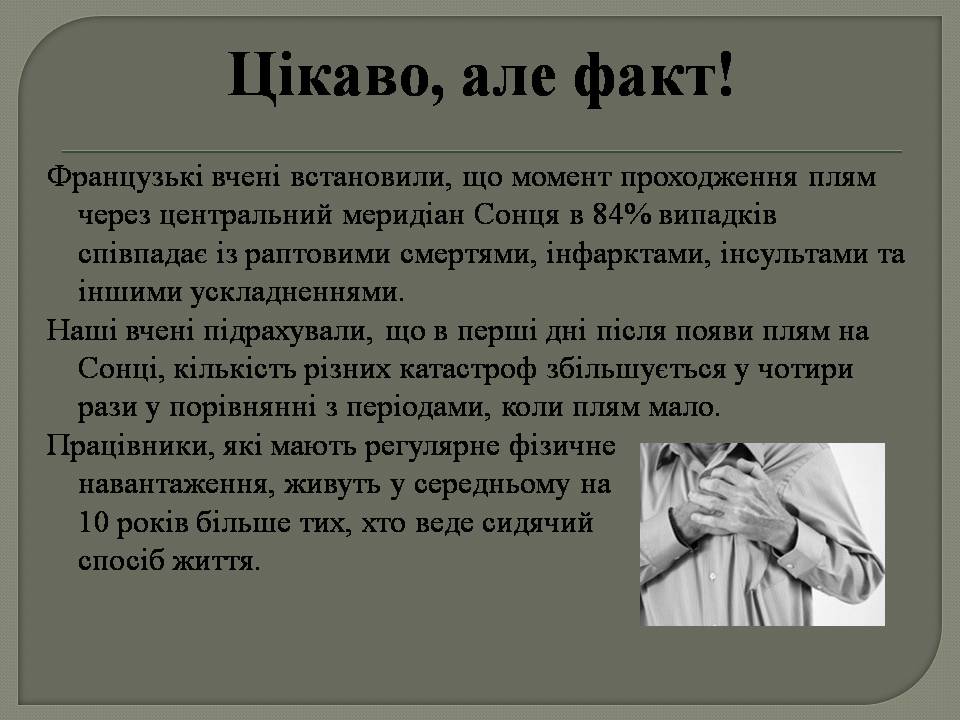 Цікаво, але факт!

Французькі вчені встановили, що момент проходження плям через центральний меридіан Сонця в 84% випадків співпадає із раптовими смертями, інфарктами, інсультами та іншими ускладненнями.

Наші вчені підрахували, що в перші дні після появи плям на Сонці, кількість різних катастроф збільшується у чотири рази у порівнянні з періодами, коли плям мало.

Працівники, які мають регулярне фізичне навантаження, живуть у середньому на 10 років більше тих, хто веде сидячий спосіб життя.